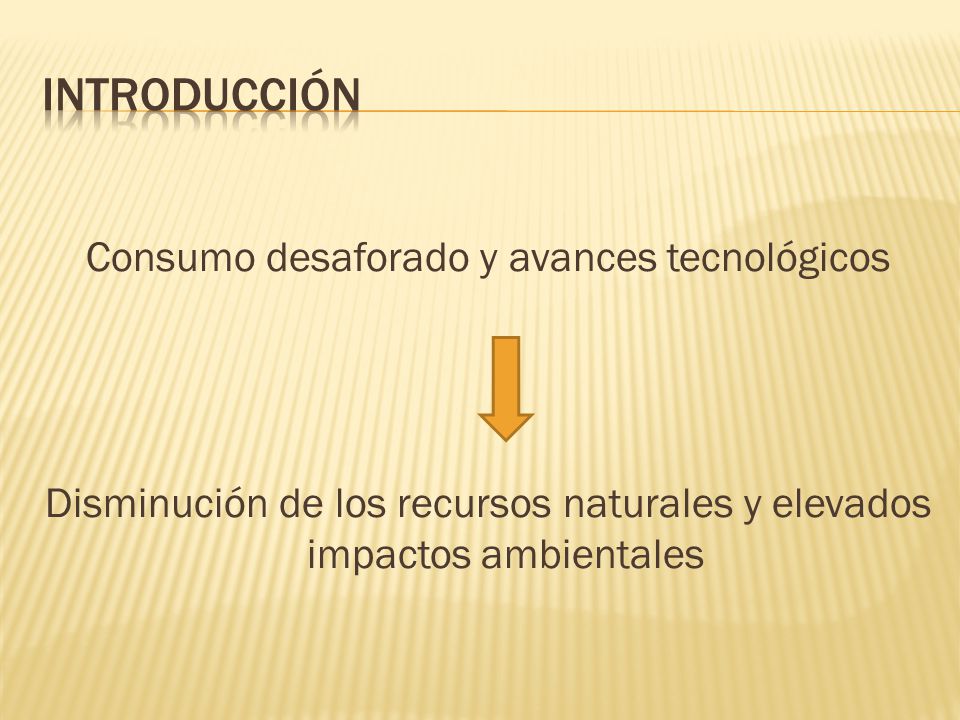 INTRODUCCIÓN

Consumo desaforado y avances tecnológicos

Disminución de los recursos naturales y elevados impactos ambientales